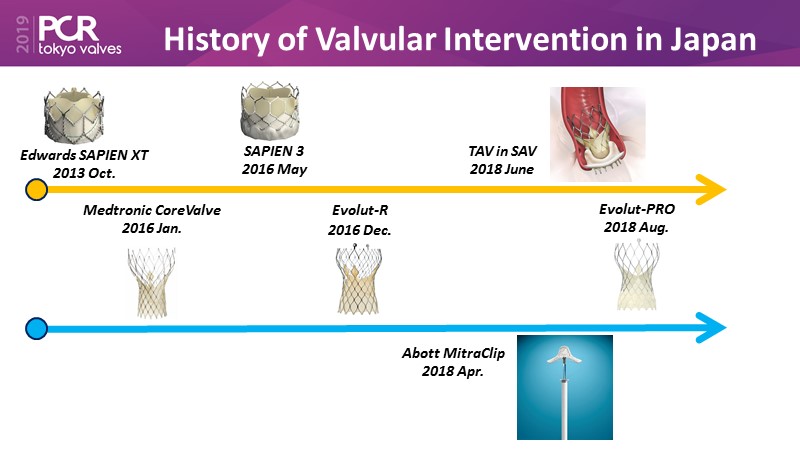 2019 PCR tokyo valves

History of Valvular Intervention in Japan

Edwards SAPIEN XT
2013 Oct.

SAPIEN 3
2016 May

TAV in SAV
2018 June

Medtronic CoreValve
2016 Jan.

Evolut-R
2016 Dec.

Evolut-PRO
2018 Aug.

Abott MitraClip
2018 Apr.